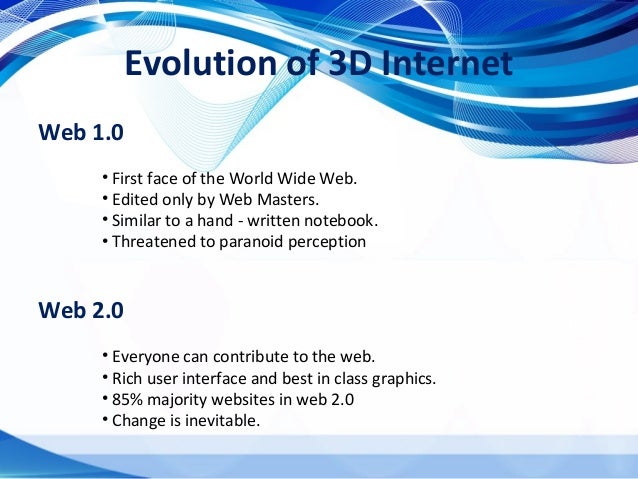 Evolution of 3D Internet

Web 1.0

• First face of the World Wide Web.
• Edited only by Web Masters.
• Similar to a hand - written notebook.
• Threatened to paranoid perception

Web 2.0

• Everyone can contribute to the web.
• Rich user interface and best in class graphics.
• 85% majority websites in web 2.0
• Change is inevitable.